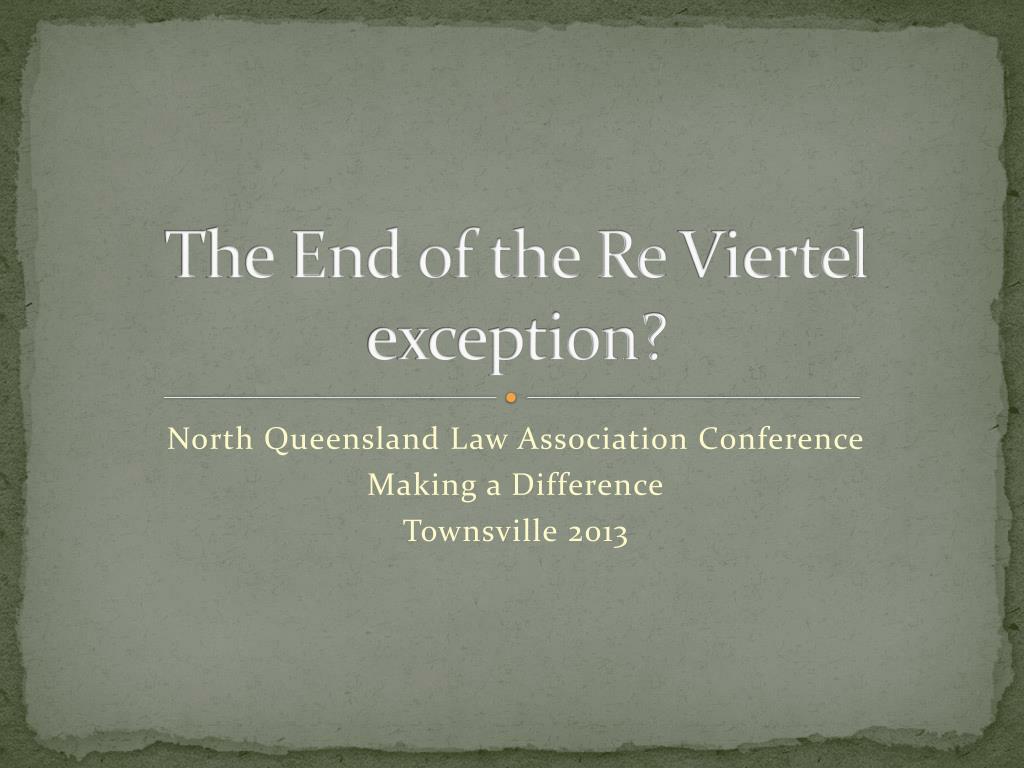 The End of the Re Viertel exception?

North Queensland Law Association Conference
Making a Difference
Townsville 2013